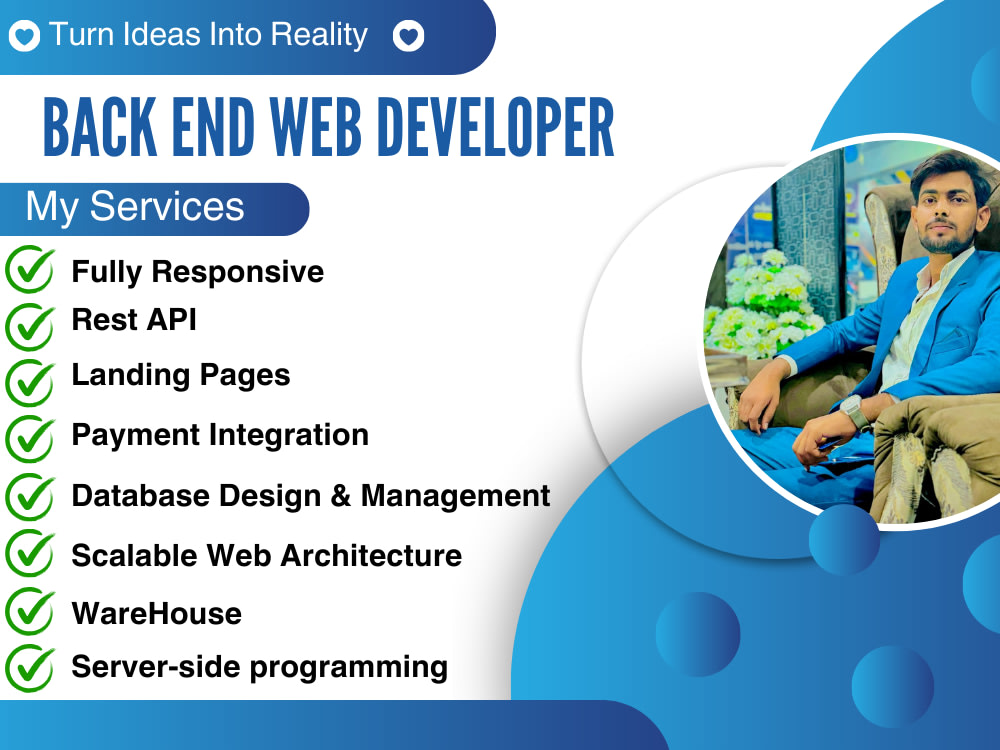 Turn Ideas Into Reality

BACK END WEB DEVELOPER

My Services

Fully Responsive
Rest API
Landing Pages
Payment Integration
Database Design & Management
Scalable Web Architecture
WareHouse
Server-side programming